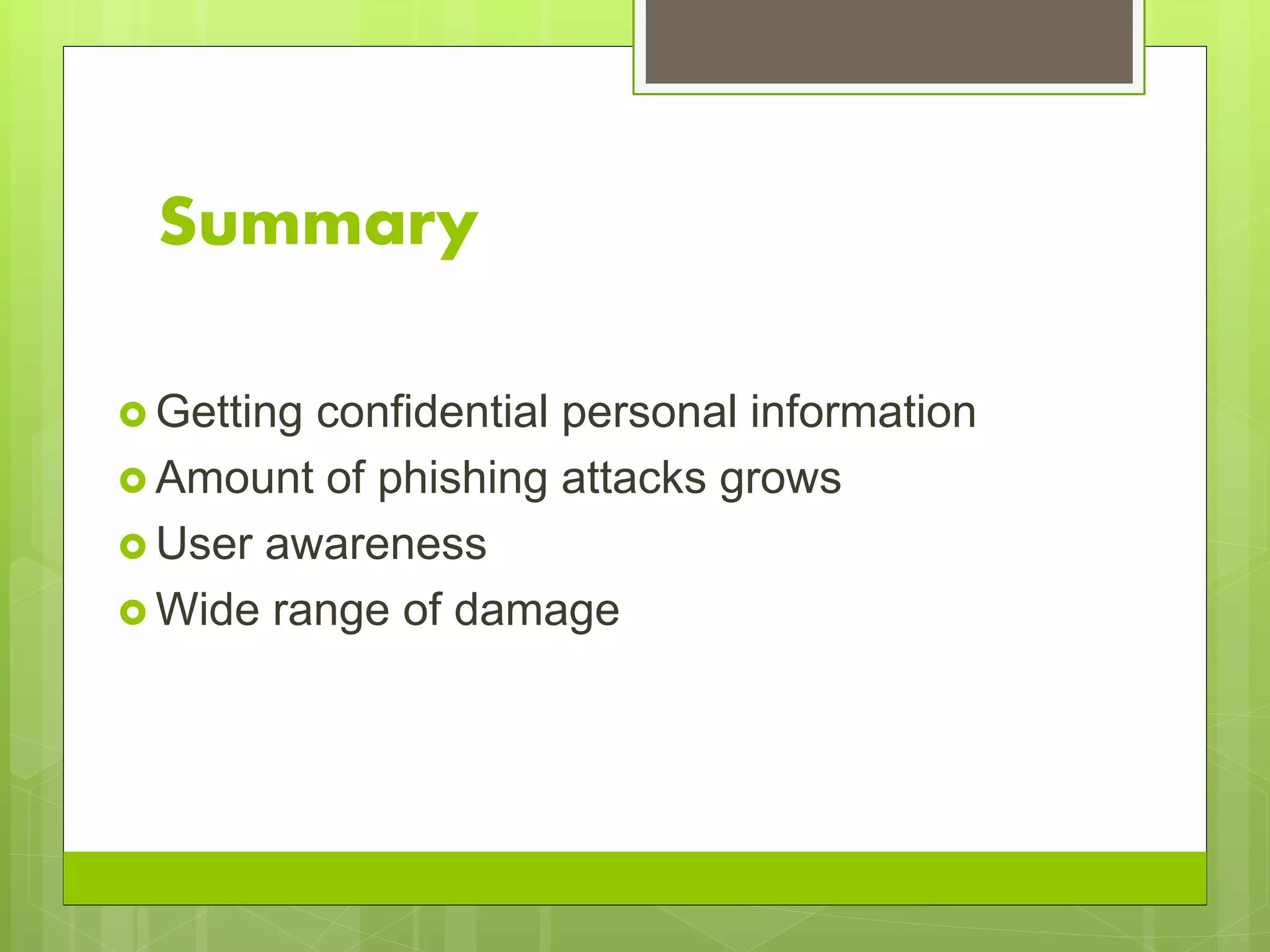 Summary

- Getting confidential personal information
- Amount of phishing attacks grows
- User awareness
- Wide range of damage